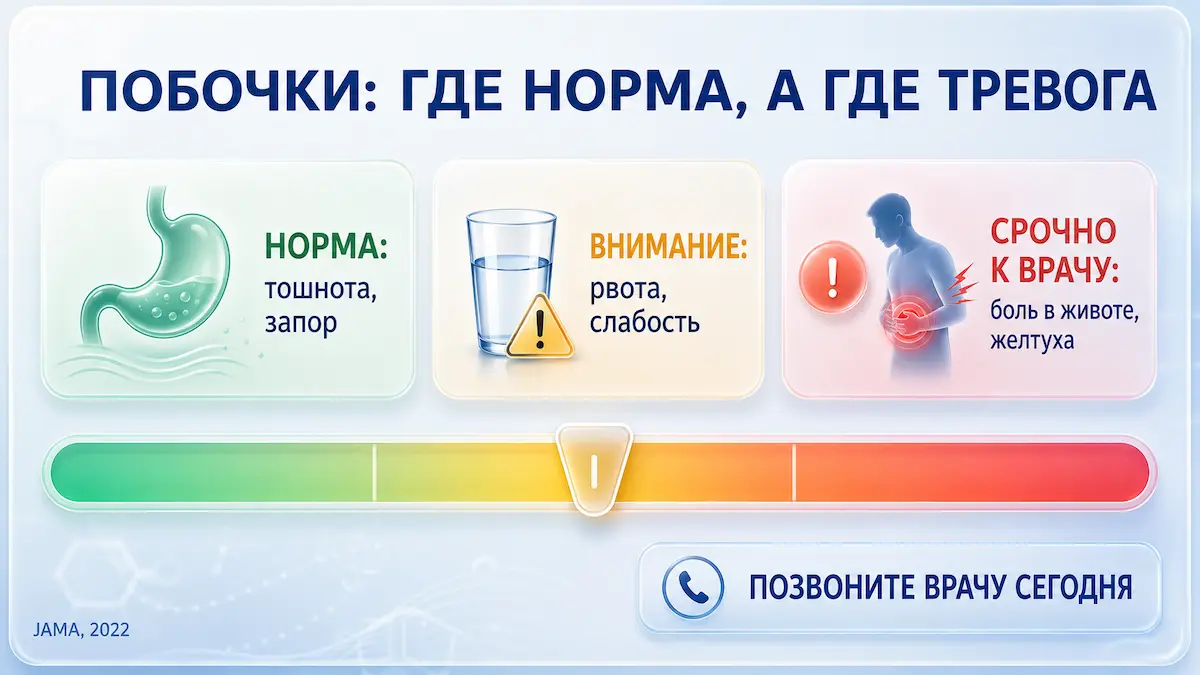 ПОБОЧКИ: ГДЕ НОРМА, А ГДЕ ТРЕВОГА

НОРМА:
тошнота, запор

ВНИМАНИЕ:
рвота, слабость

СРОЧНО К ВРАЧУ:
боль в животе, желтуха

ПОЗВОНИТЕ ВРАЧУ СЕГОДНЯ

JAMA, 2022